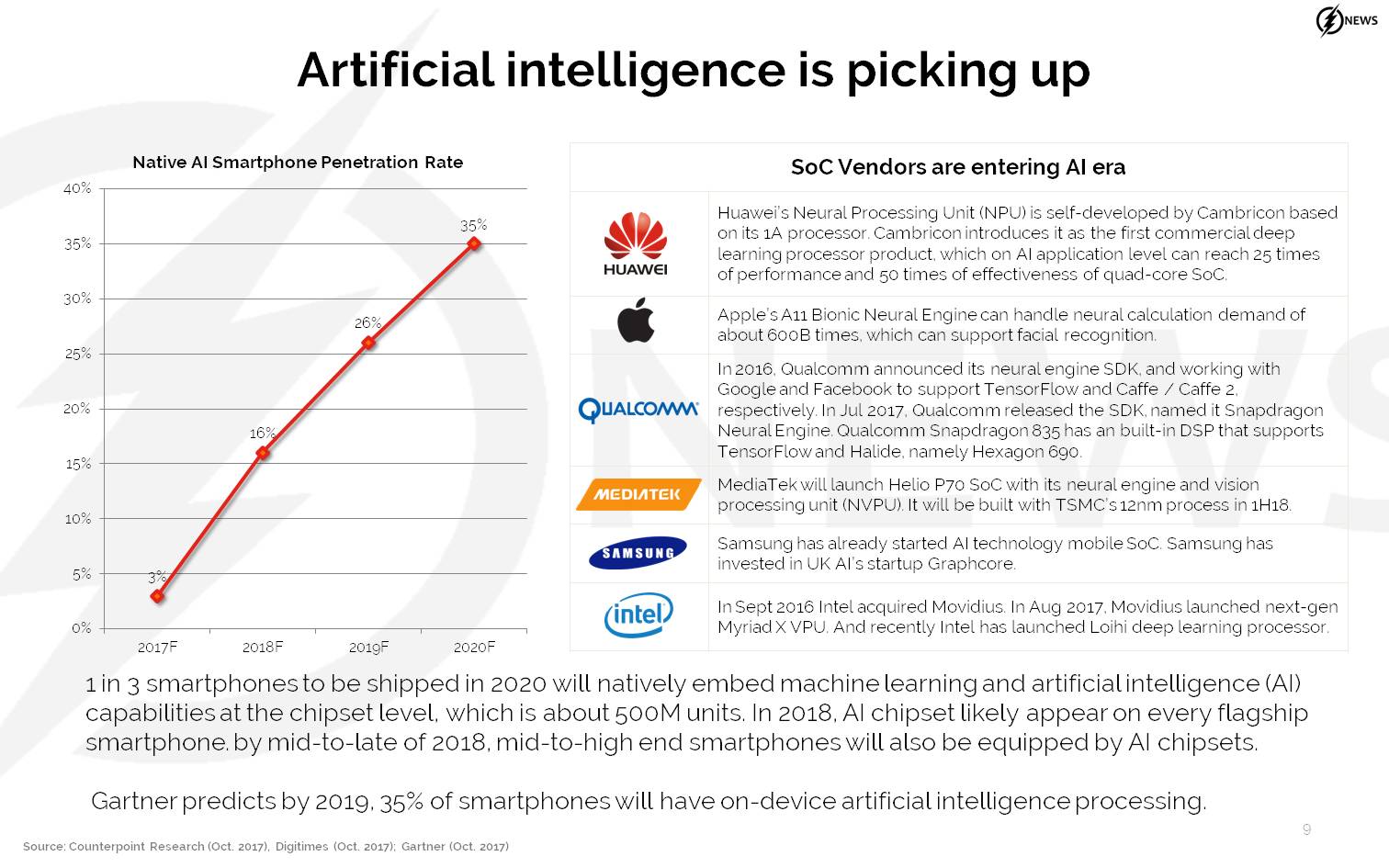 NEWS

Artificial intelligence is picking up

Native AI Smartphone Penetration Rate

40%
35%
30%
25%
20%
15%
10%
5%
0%

3%
16%
26%
35%

2017F 2018F 2019F 2020F

| SoC Vendors are entering AI era | |
|---|---|
| HUAWEI | Huawei's Neural Processing Unit (NPU) is self-developed by Cambricon based on its 1A processor. Cambricon introduces it as the first commercial deep learning processor product, which on AI application level can reach 25 times of performance and 50 times of effectiveness of quad-core SoC. |
| | Apple's A11 Bionic Neural Engine can handle neural calculation demand of about 600B times, which can support facial recognition. |
| QUALCOMM | In 2016, Qualcomm announced its neural engine SDK, and working with Google and Facebook to support TensorFlow and Caffe / Caffe 2, respectively. In Jul 2017, Qualcomm released the SDK, named it Snapdragon Neural Engine. Qualcomm Snapdragon 835 has an built-in DSP that supports TensorFlow and Halide, namely Hexagon 690. |
| MEDIATEK | MediaTek will launch Helio P70 SoC with its neural engine and vision processing unit (NVPU). It will be built with TSMC's 12nm process in 1H18. |
| SAMSUNG | Samsung has already started AI technology mobile SoC. Samsung has invested in UK AI's startup Graphcore. |
| intel | In Sept 2016 Intel acquired Movidius. In Aug 2017, Movidius launched next-gen Myriad X VPU. And recently Intel has launched Loihi deep learning processor. |

1 in 3 smartphones to be shipped in 2020 will natively embed machine learning and artificial intelligence (AI) capabilities at the chipset level, which is about 500M units. In 2018, AI chipset likely appear on every flagship smartphone. by mid-to-late of 2018, mid-to-high end smartphones will also be equipped by AI chipsets.

Gartner predicts by 2019, 35% of smartphones will have on-device artificial intelligence processing.

9

Source: Counterpoint Research (Oct. 2017), Digitimes (Oct. 2017); Gartner (Oct. 2017)